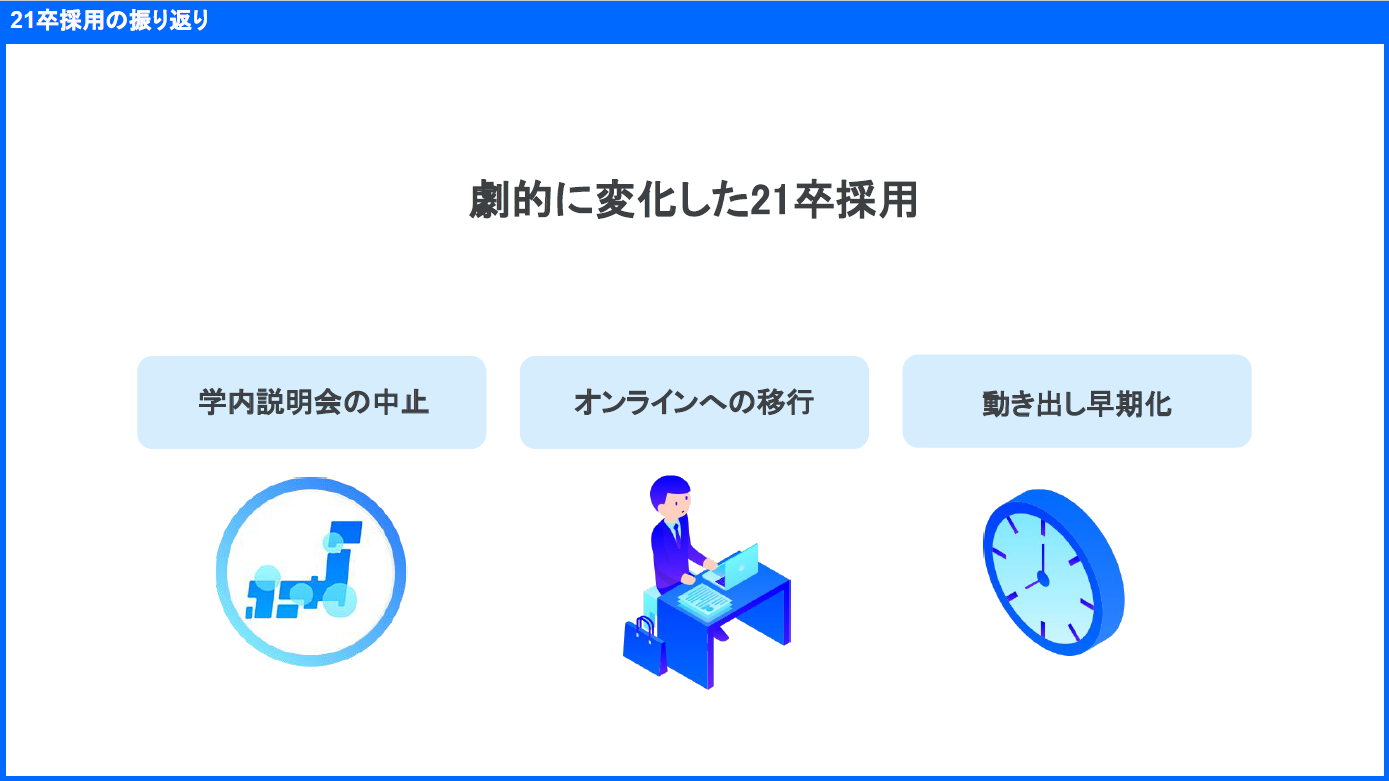 21卒採用の振り返り

劇的に変化した21卒採用

学内説明会の中止

オンラインへの移行

動き出し早期化